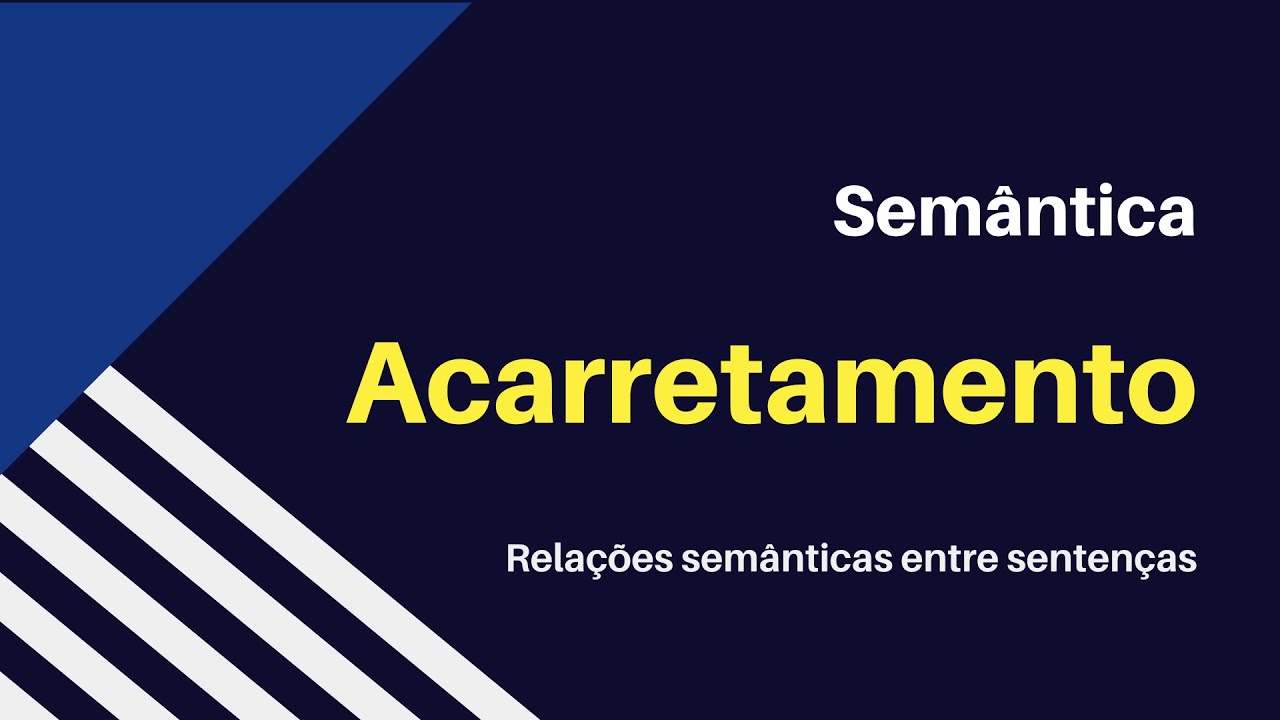 Semântica

Acarretamento

Relações semânticas entre sentenças